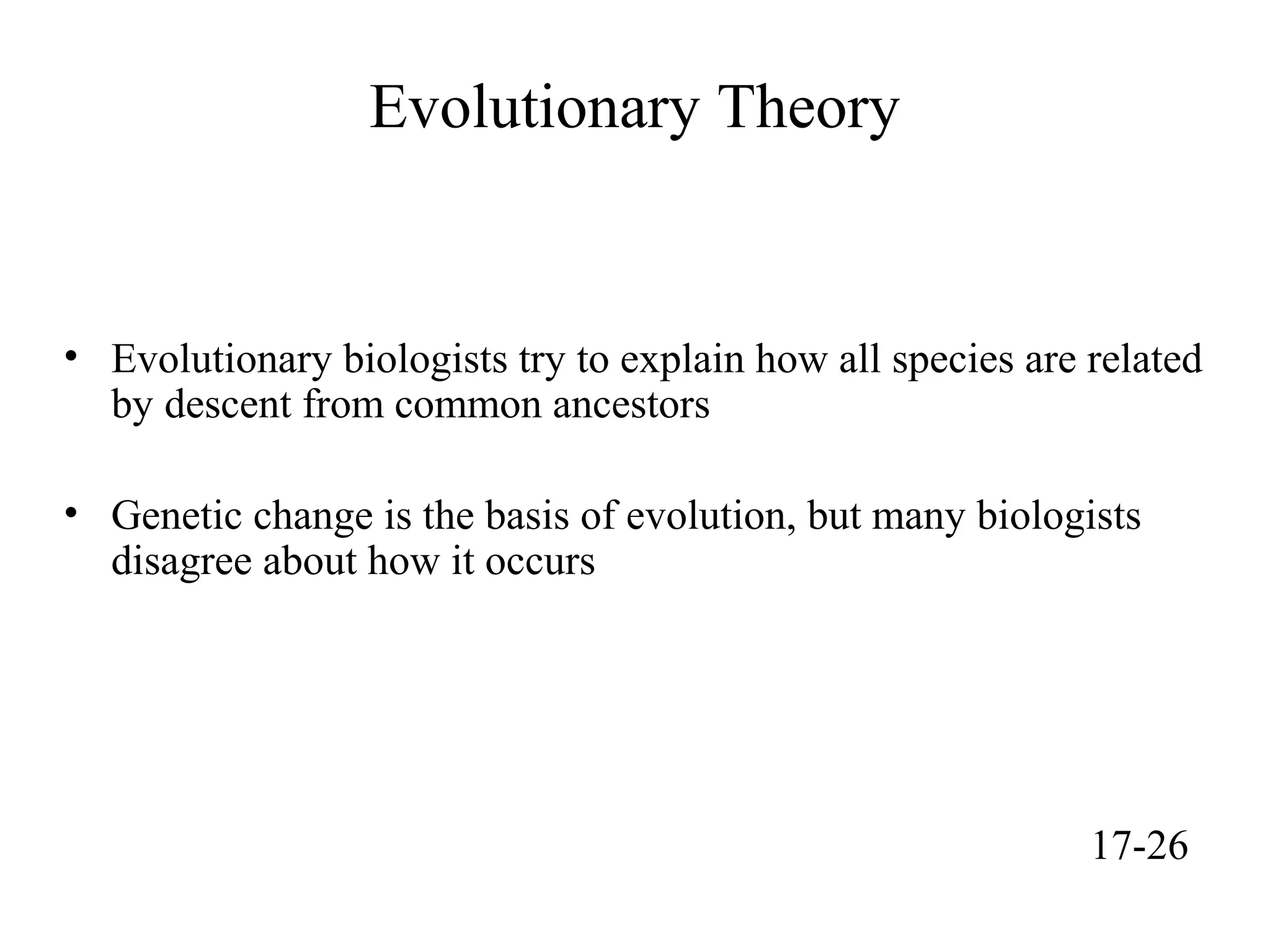 Evolutionary Theory

• Evolutionary biologists try to explain how all species are related by descent from common ancestors

• Genetic change is the basis of evolution, but many biologists disagree about how it occurs

17-26